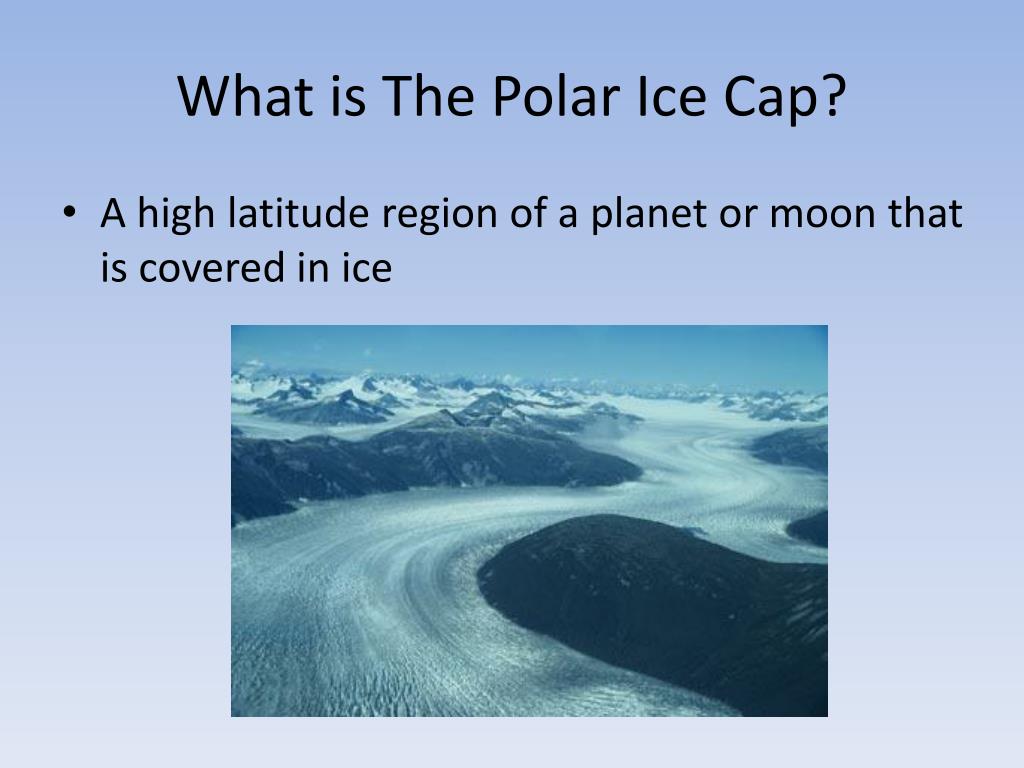 What is The Polar Ice Cap?

• A high latitude region of a planet or moon that is covered in ice